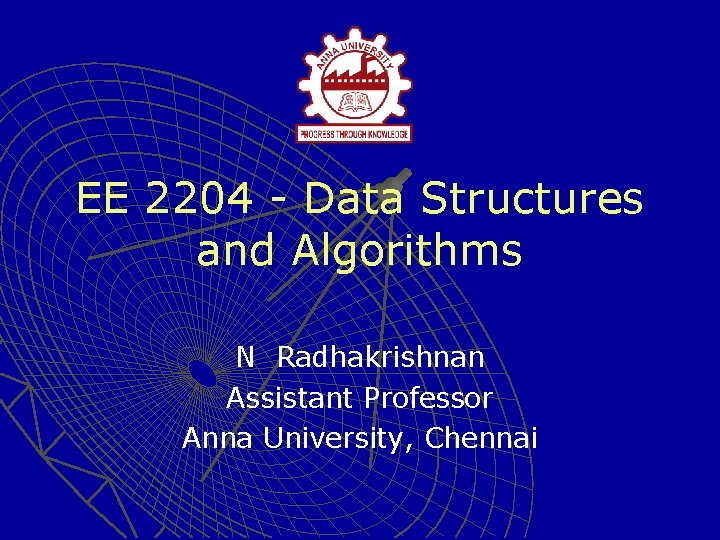 ANNA UNIVERSITY

PROGRESS THROUGH KNOWLEDGE

EE 2204 - Data Structures and Algorithms

N Radhakrishnan
Assistant Professor
Anna University, Chennai